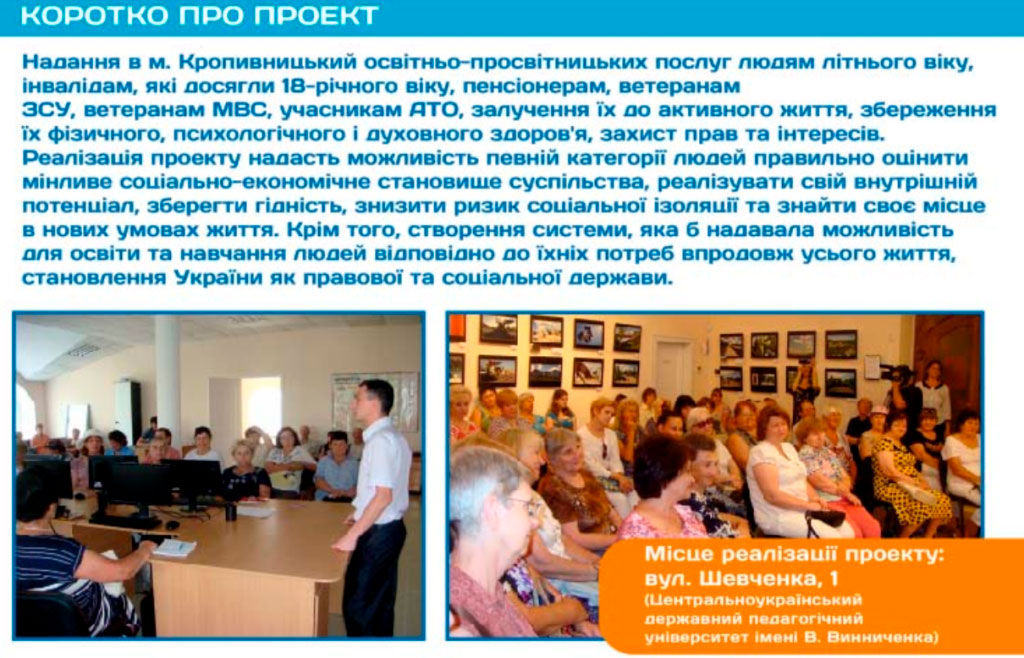 КОРОТКО ПРО ПРОЕКТ

Надання в м. Кропивницький освітньо-просвітницьких послуг людям літнього віку, інвалідам, які досягли 18-річного віку, пенсіонерам, ветеранам ЗСУ, ветеранам МВС, учасникам АТО, залучення їх до активного життя, збереження їх фізичного, психологічного і духовного здоров'я, захист прав та інтересів. Реалізація проекту надасть можливість певній категорії людей правильно оцінити мінливе соціально-економічне становище суспільства, реалізувати свій внутрішній потенціал, зберегти гідність, знизити ризик соціальної ізоляції та знайти своє місце в нових умовах життя. Крім того, створення системи, яка б надавала можливість для освіти та навчання людей відповідно до їхніх потреб впродовж усього життя, становлення України як правової та соціальної держави.

Місце реалізації проекту:
вул. Шевченка, 1
(Центральноукраїнський державний педагогічний університет імені В. Винниченка)